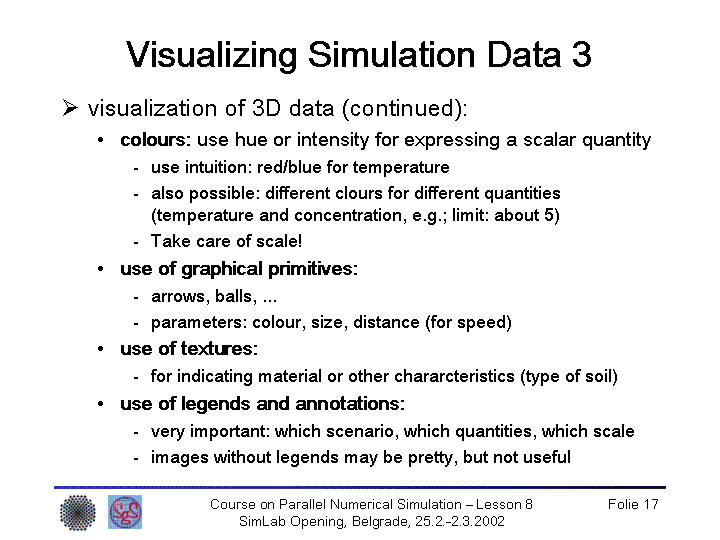 Visualizing Simulation Data 3

➢ visualization of 3D data (continued):

• colours: use hue or intensity for expressing a scalar quantity
- use intuition: red/blue for temperature
- also possible: different clours for different quantities (temperature and concentration, e.g.; limit: about 5)
- Take care of scale!

• use of graphical primitives:
- arrows, balls, ...
- parameters: colour, size, distance (for speed)

• use of textures:
- for indicating material or other chararcteristics (type of soil)

• use of legends and annotations:
- very important: which scenario, which quantities, which scale
- images without legends may be pretty, but not useful

Course on Parallel Numerical Simulation – Lesson 8
SimLab Opening, Belgrade, 25.2.-2.3.2002

Folie 17